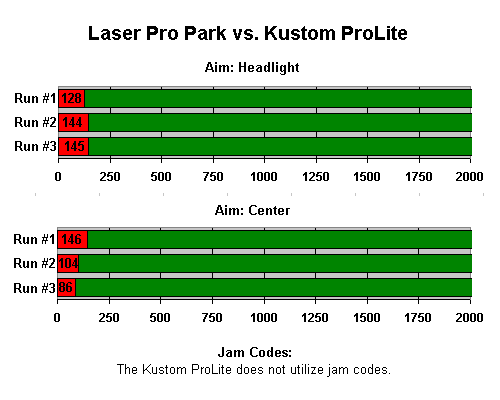 Laser Pro Park vs. Kustom ProLite

Aim: Headlight

Run #1 128
Run #2 144
Run #3 145

0 250 500 750 1000 1250 1500 1750 2000

Aim: Center

Run #1 146
Run #2 104
Run #3 86

0 250 500 750 1000 1250 1500 1750 2000

Jam Codes:
The Kustom ProLite does not utilize jam codes.